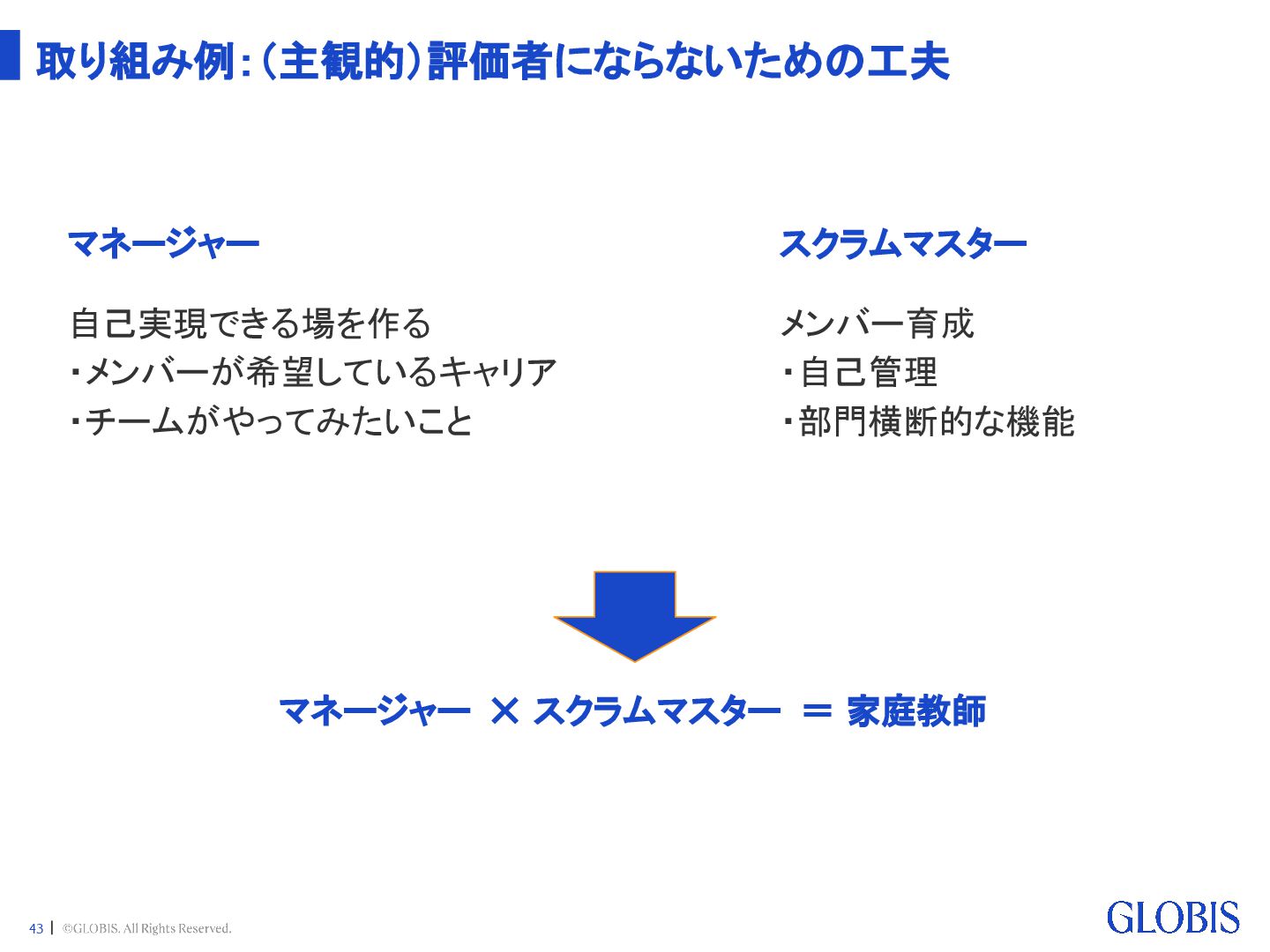 取り組み例:（主観的）評価者にならないための工夫

マネージャー

自己実現できる場を作る
・メンバーが希望しているキャリア
・チームがやってみたいこと

スクラムマスター

メンバー育成
・自己管理
・部門横断的な機能

マネージャー × スクラムマスター ＝ 家庭教師

43 | ©GLOBIS. All Rights Reserved.

GLOBIS